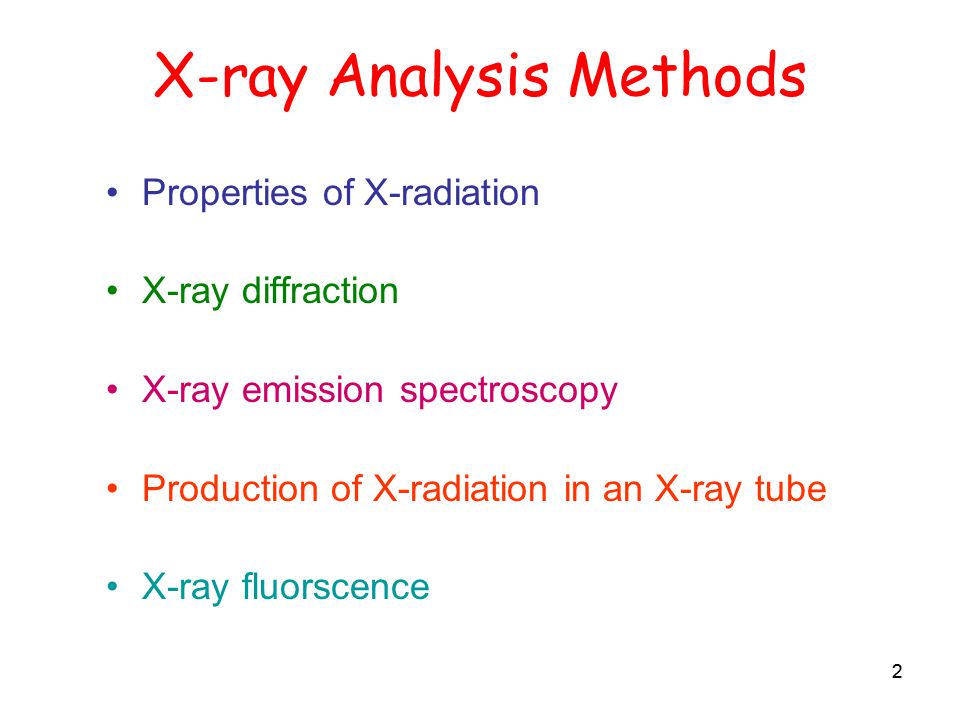 X-ray Analysis Methods

• Properties of X-radiation

• X-ray diffraction

• X-ray emission spectroscopy

• Production of X-radiation in an X-ray tube

• X-ray fluorscence

2